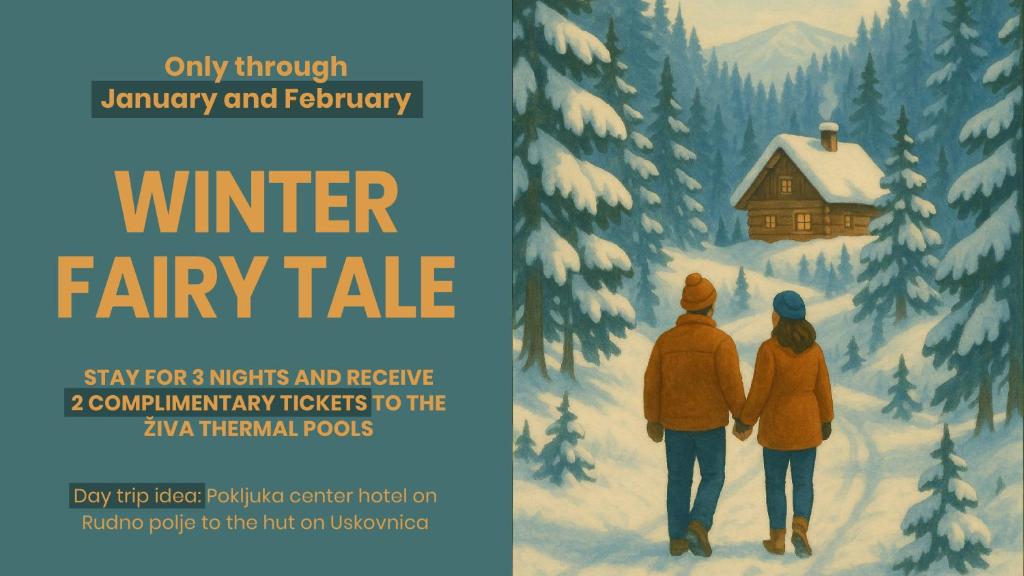 Only through
January and February

WINTER
FAIRY TALE

STAY FOR 3 NIGHTS AND RECEIVE 2 COMPLIMENTARY TICKETS TO THE ŽIVA THERMAL POOLS

Day trip idea: Pokljuka center hotel on Rudno polje to the hut on Uskovnica